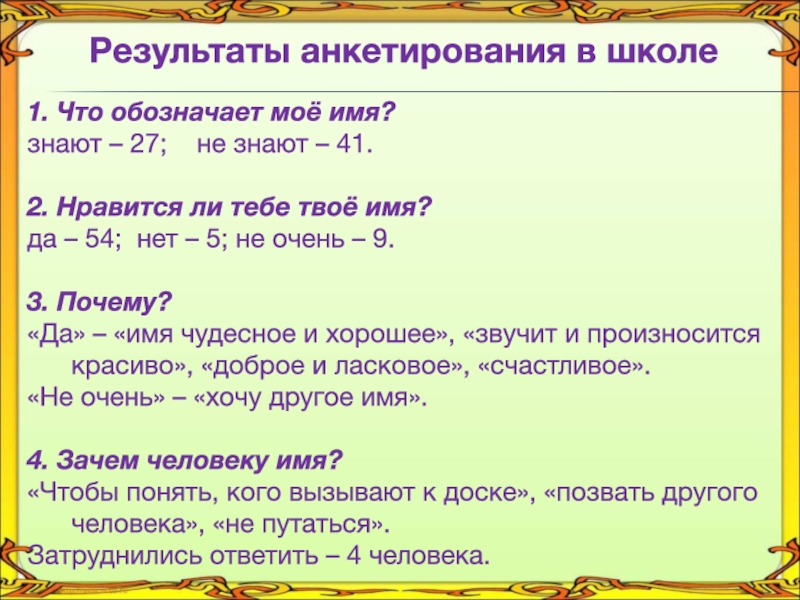 Результаты анкетирования в школе

1. Что обозначает моё имя?
знают – 27;    не знают – 41.

2. Нравится ли тебе твоё имя?
да – 54;  нет – 5; не очень – 9.

3. Почему?
«Да» – «имя чудесное и хорошее», «звучит и произносится красиво», «доброе и ласковое», «счастливое».
«Не очень» – «хочу другое имя».

4. Зачем человеку имя?
«Чтобы понять, кого вызывают к доске», «позвать другого человека», «не путаться».
Затруднились ответить – 4 человека.